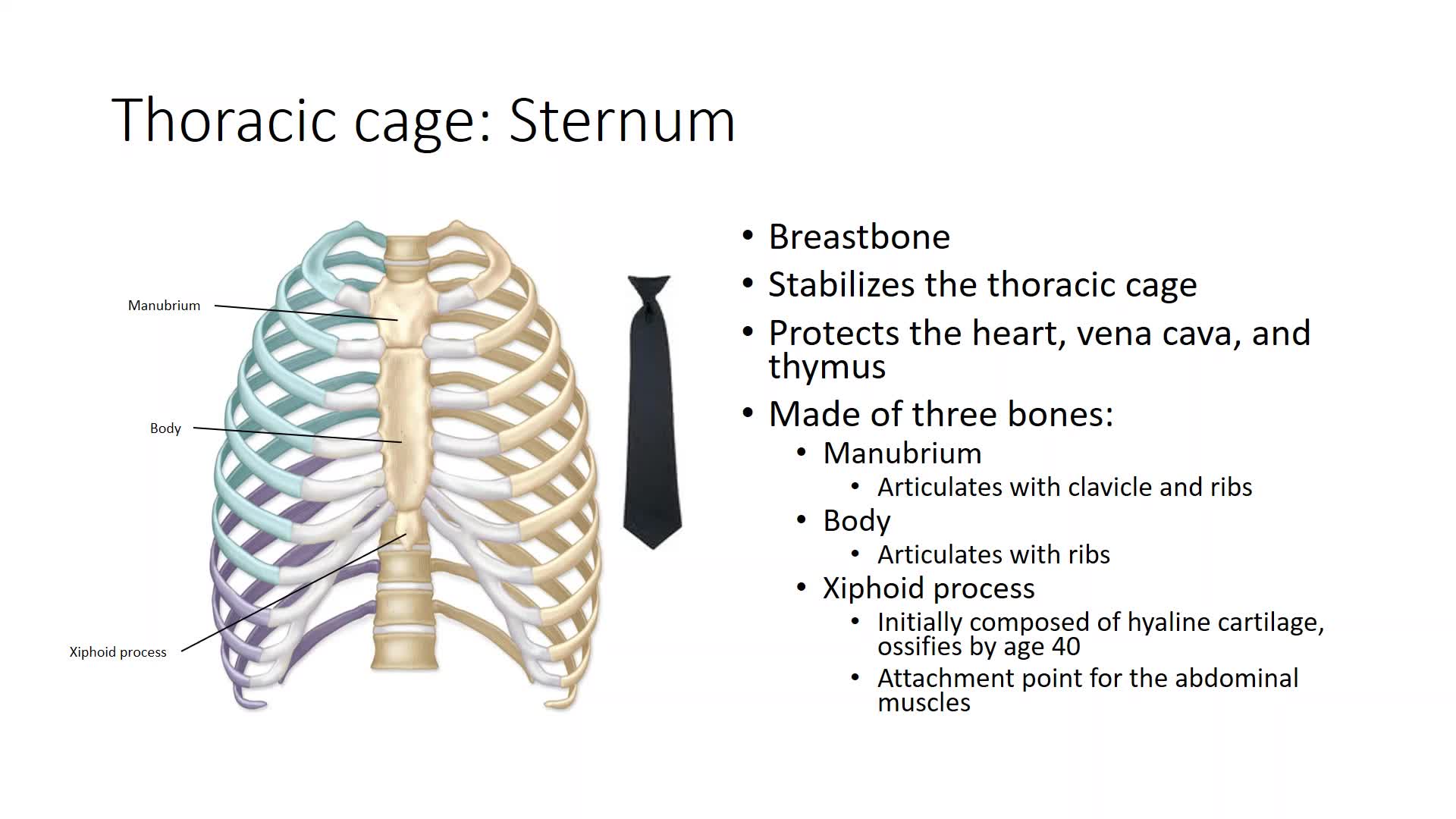 Thoracic cage: Sternum

Manubrium

Body

Xiphoid process

• Breastbone
• Stabilizes the thoracic cage
• Protects the heart, vena cava, and thymus
• Made of three bones:
  • Manubrium
    • Articulates with clavicle and ribs
  • Body
    • Articulates with ribs
  • Xiphoid process
    • Initially composed of hyaline cartilage, ossifies by age 40
    • Attachment point for the abdominal muscles